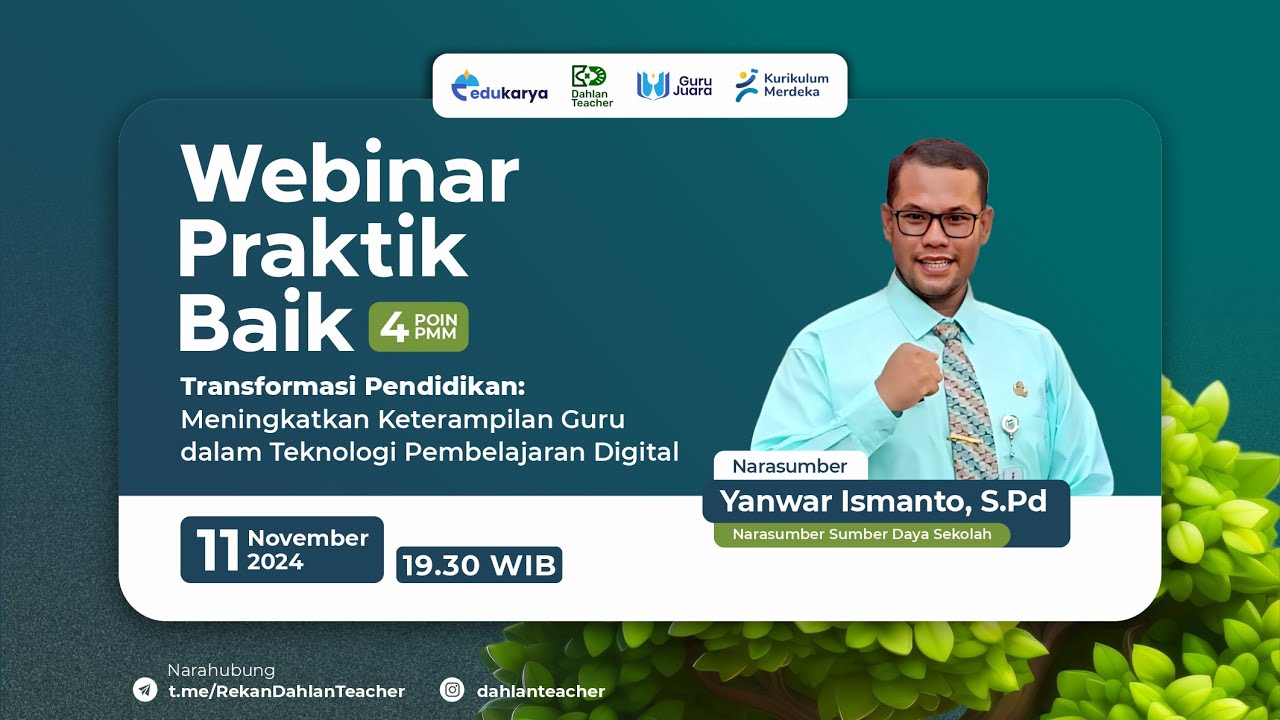 edukarya
Dahlan Teacher
Guru Juara
Kurikulum Merdeka

Webinar Praktik Baik
4 POIN PMM

Transformasi Pendidikan:
Meningkatkan Keterampilan Guru dalam Teknologi Pembelajaran Digital

Narasumber
Yanwar Ismanto, S.Pd
Narasumber Sumber Daya Sekolah

11 November 2024
19.30 WIB

Narahubung
t.me/RekanDahlanTeacher
dahlanteacher